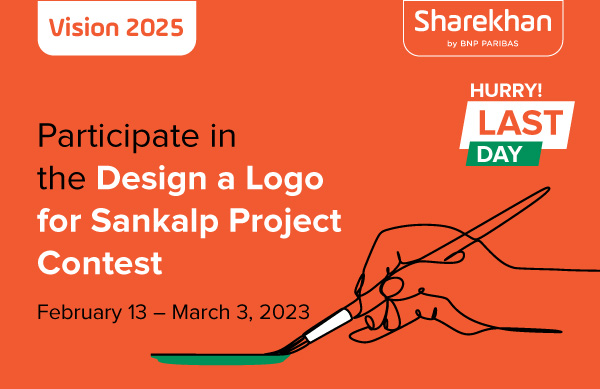 Vision 2025

Sharekhan
by BNP PARIBAS

HURRY!
LAST
DAY

Participate in the Design a Logo for Sankalp Project Contest

February 13 – March 3, 2023